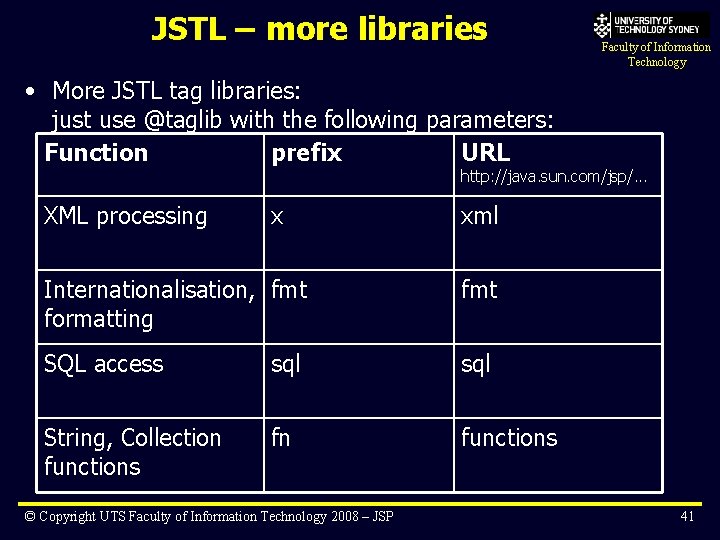 JSTL – more libraries

UNIVERSITY OF TECHNOLOGY SYDNEY
Faculty of Information Technology

• More JSTL tag libraries: just use @taglib with the following parameters:

| Function | prefix | URL http://java.sun.com/jsp/... |
|---|---|---|
| XML processing | x | xml |
| Internationalisation, formatting | fmt | fmt |
| SQL access | sql | sql |
| String, Collection functions | fn | functions |

© Copyright UTS Faculty of Information Technology 2008 – JSP

41